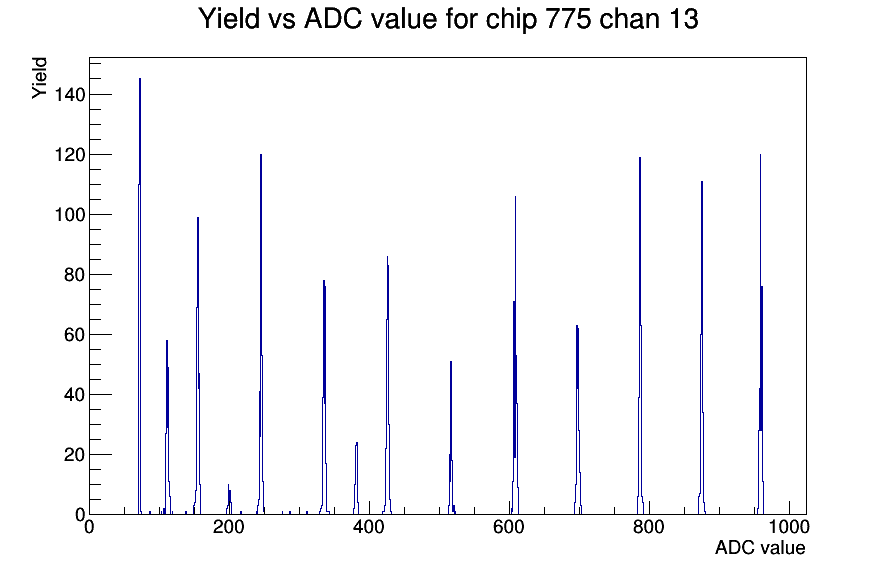 Yield vs ADC value for chip 775 chan 13

Yield

140
120
100
80
60
40
20
0

0
200
400
600
800
1000

ADC value